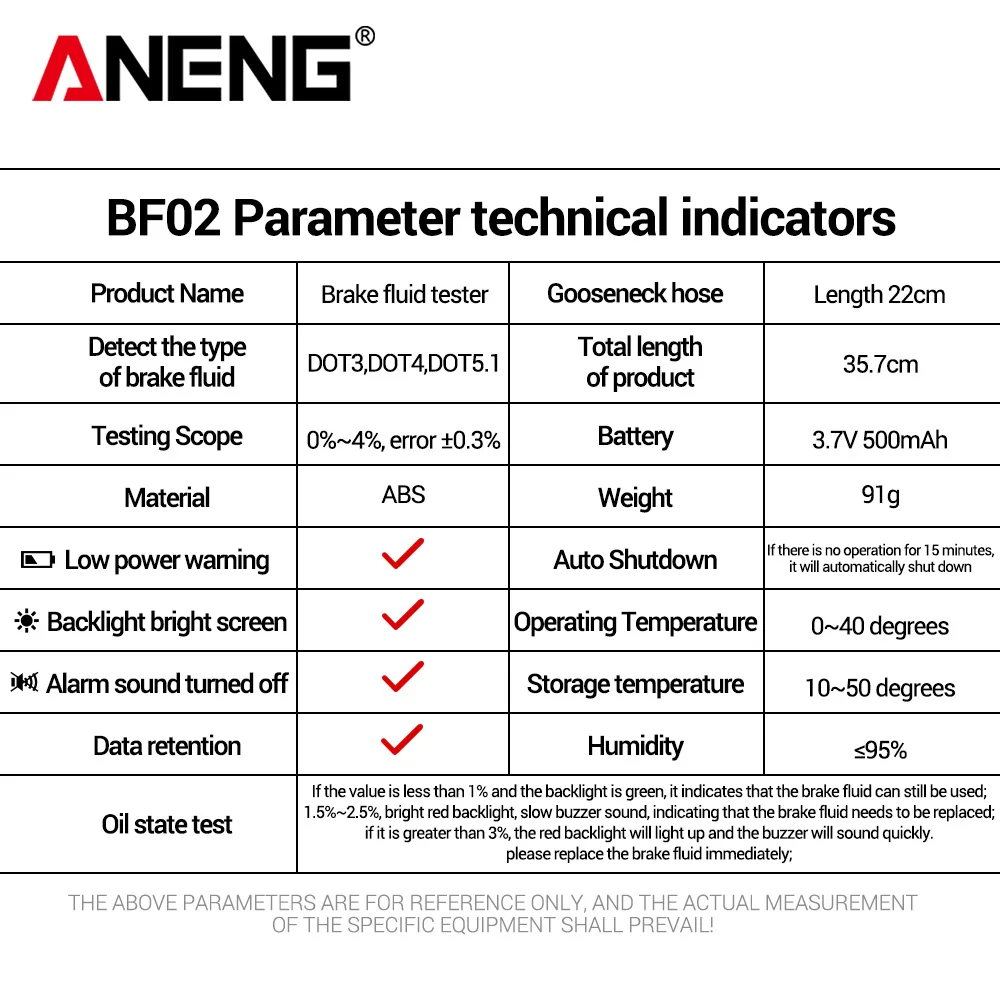 ANENG®

BF02 Parameter technical indicators

| Product Name | Brake fluid tester | Gooseneck hose | Length 22cm |
|---|---|---|---|
| Detect the type of brake fluid | DOT3,DOT4,DOT5.1 | Total length of product | 35.7cm |
| Testing Scope | 0%~4%, error ±0.3% | Battery | 3.7V 500mAh |
| Material | ABS | Weight | 91g |
| Low power warning | ✓ | Auto Shutdown | If there is no operation for 15 minutes, it will automatically shut down |
| Backlight bright screen | ✓ | Operating Temperature | 0~40 degrees |
| Alarm sound turned off | ✓ | Storage temperature | 10~50 degrees |
| Data retention | ✓ | Humidity | ≤95% |
| Oil state test | If the value is less than 1% and the backlight is green, it indicates that the brake fluid can still be used; 1.5%~2.5%, bright red backlight, slow buzzer sound, indicating that the brake fluid needs to be replaced; if it is greater than 3%, the red backlight will light up and the buzzer will sound quickly. please replace the brake fluid immediately; | | |

THE ABOVE PARAMETERS ARE FOR REFERENCE ONLY, AND THE ACTUAL MEASUREMENT OF THE SPECIFIC EQUIPMENT SHALL PREVAIL!